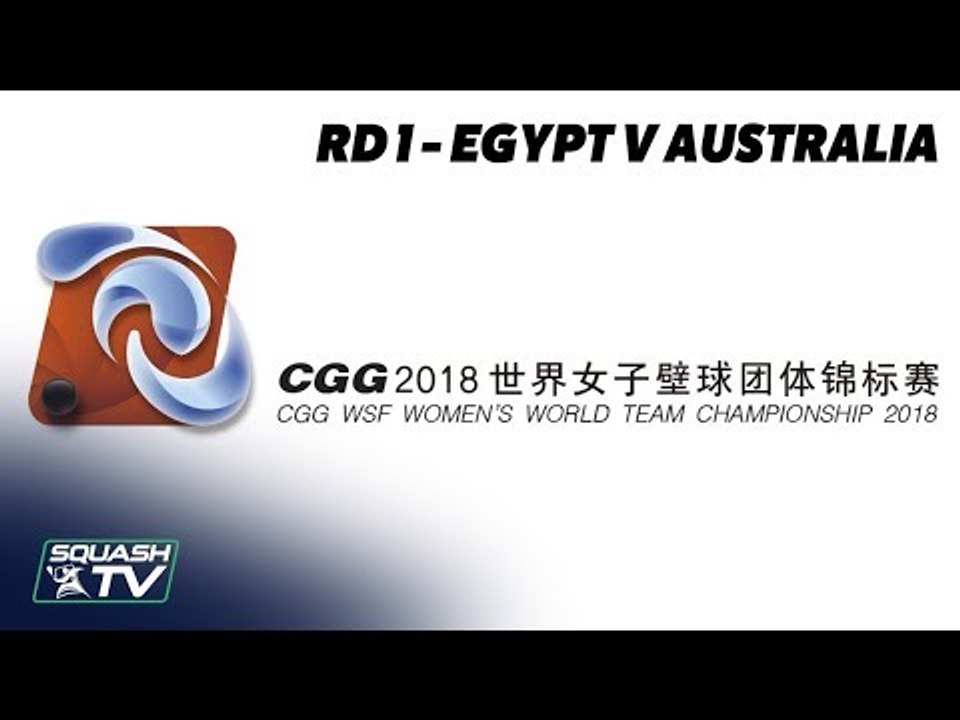 RD1 - EGYPT V AUSTRALIA

CGG 2018 世界女子壁球团体锦标赛
CGG WSF WOMEN'S WORLD TEAM CHAMPIONSHIP 2018

SQUASH TV